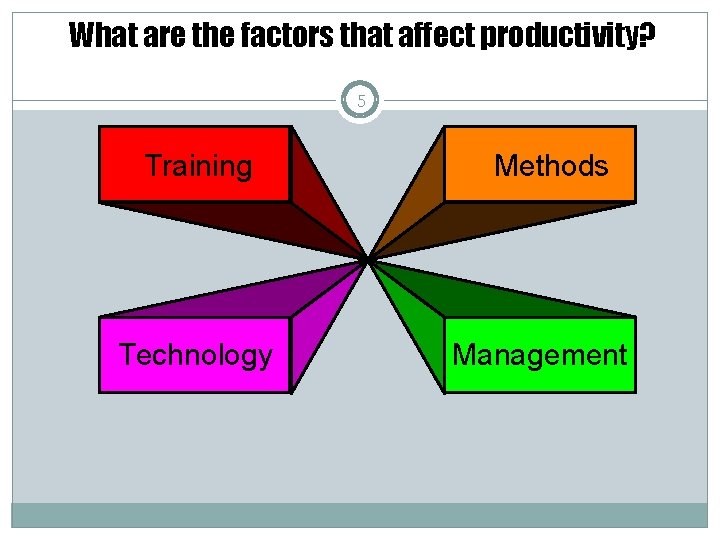 What are the factors that affect productivity?

5

Training

Methods

Technology

Management